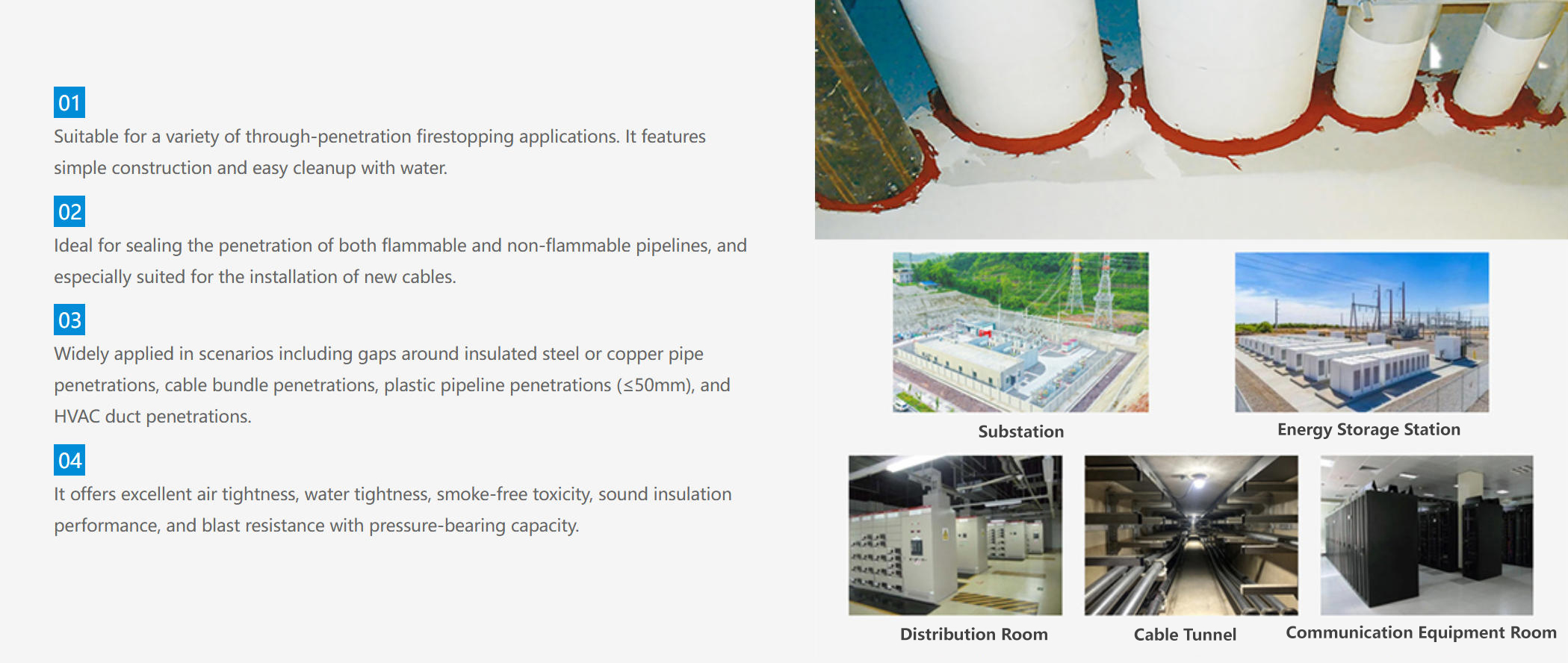 01

Suitable for a variety of through-penetration firestopping applications. It features simple construction and easy cleanup with water.

02

Ideal for sealing the penetration of both flammable and non-flammable pipelines, and especially suited for the installation of new cables.

03

Widely applied in scenarios including gaps around insulated steel or copper pipe penetrations, cable bundle penetrations, plastic pipeline penetrations (≤50mm), and HVAC duct penetrations.

04

It offers excellent air tightness, water tightness, smoke-free toxicity, sound insulation performance, and blast resistance with pressure-bearing capacity.

Substation

Energy Storage Station

Distribution Room

Cable Tunnel

Communication Equipment Room